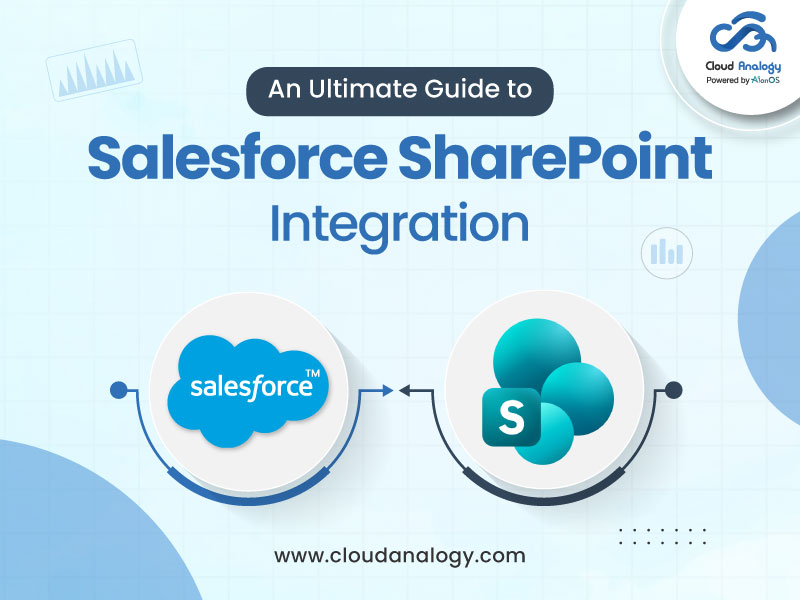 Cloud Analogy
Powered by AlonOS

An Ultimate Guide to
Salesforce SharePoint Integration

salesforce™

S

www.cloudanalogy.com